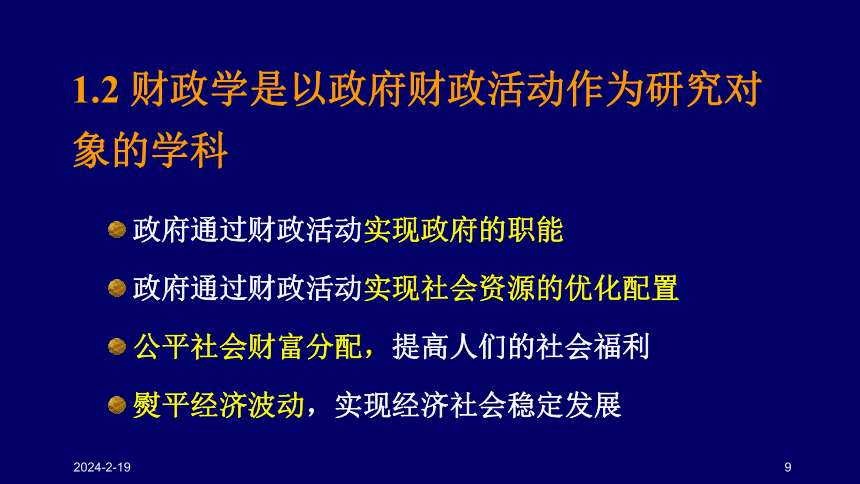 1.2 财政学是以政府财政活动作为研究对象的学科

政府通过财政活动实现政府的职能

政府通过财政活动实现社会资源的优化配置

公平社会财富分配，提高人们的社会福利

熨平经济波动，实现经济社会稳定发展

2024-2-19

9